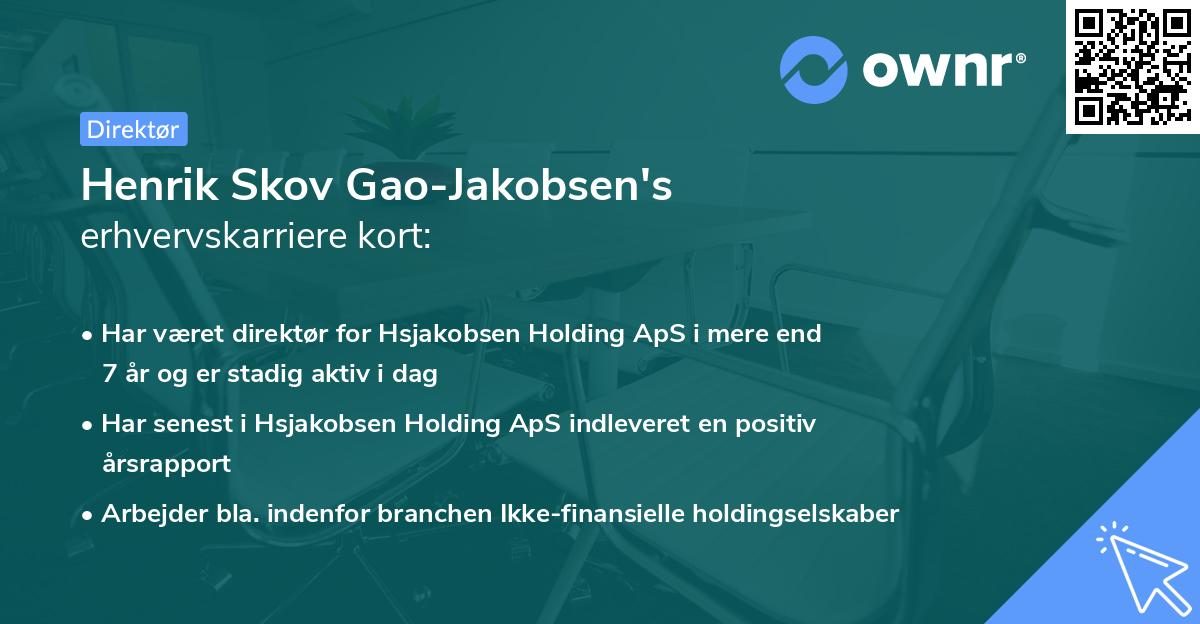 ownr®

Direktør

Henrik Skov Gao-Jakobsen's
erhvervskarriere kort:

• Har været direktør for Hsjakobsen Holding ApS i mere end 7 år og er stadig aktiv i dag

• Har senest i Hsjakobsen Holding ApS indleveret en positiv årsrapport

• Arbejder bla. indenfor branchen Ikke-finansielle holdingselskaber